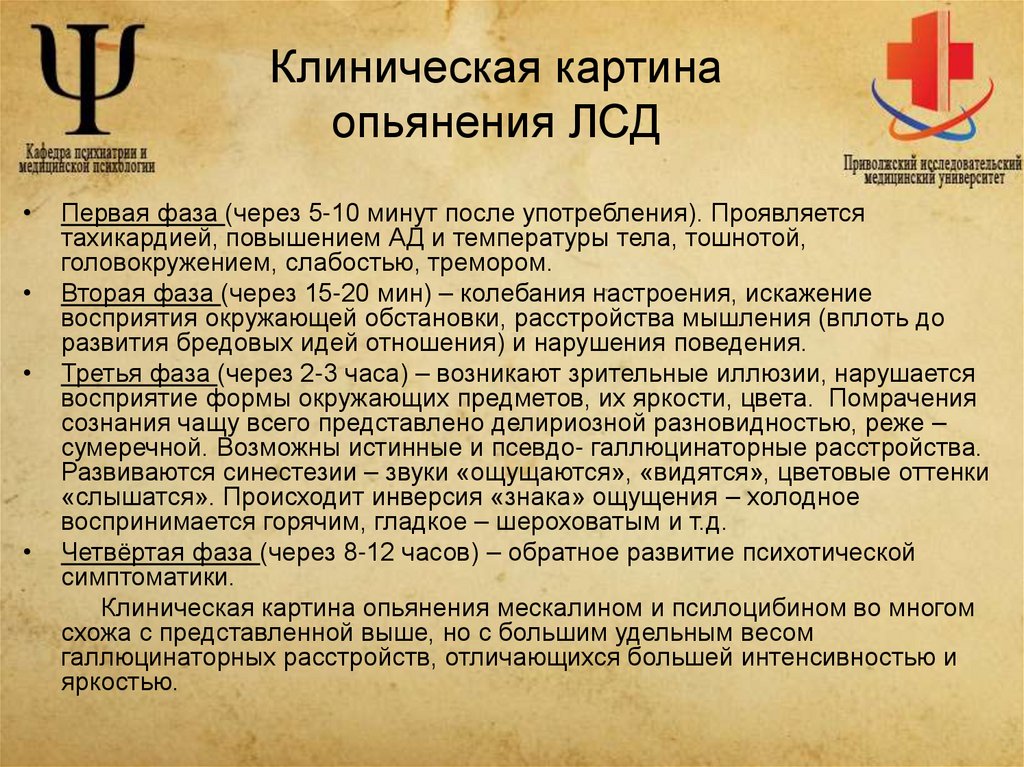 Ψ
Кафедра психиатрии и медицинской психологии

Клиническая картина опьянения ЛСД

Приволжский исследовательский медицинский университет

• Первая фаза (через 5-10 минут после употребления). Проявляется тахикардией, повышением АД и температуры тела, тошнотой, головокружением, слабостью, тремором.
• Вторая фаза (через 15-20 мин) – колебания настроения, искажение восприятия окружающей обстановки, расстройства мышления (вплоть до развития бредовых идей отношения) и нарушения поведения.
• Третья фаза (через 2-3 часа) – возникают зрительные иллюзии, нарушается восприятие формы окружающих предметов, их яркости, цвета. Помрачения сознания чащу всего представлено делириозной разновидностью, реже – сумеречной. Возможны истинные и псевдо- галлюцинаторные расстройства. Развиваются синестезии – звуки «ощущаются», «видятся», цветовые оттенки «слышатся». Происходит инверсия «знака» ощущения – холодное воспринимается горячим, гладкое – шероховатым и т.д.
• Четвёртая фаза (через 8-12 часов) – обратное развитие психотической симптоматики.

Клиническая картина опьянения мескалином и псилоцибином во многом схожа с представленной выше, но с большим удельным весом галлюцинаторных расстройств, отличающихся большей интенсивностью и яркостью.